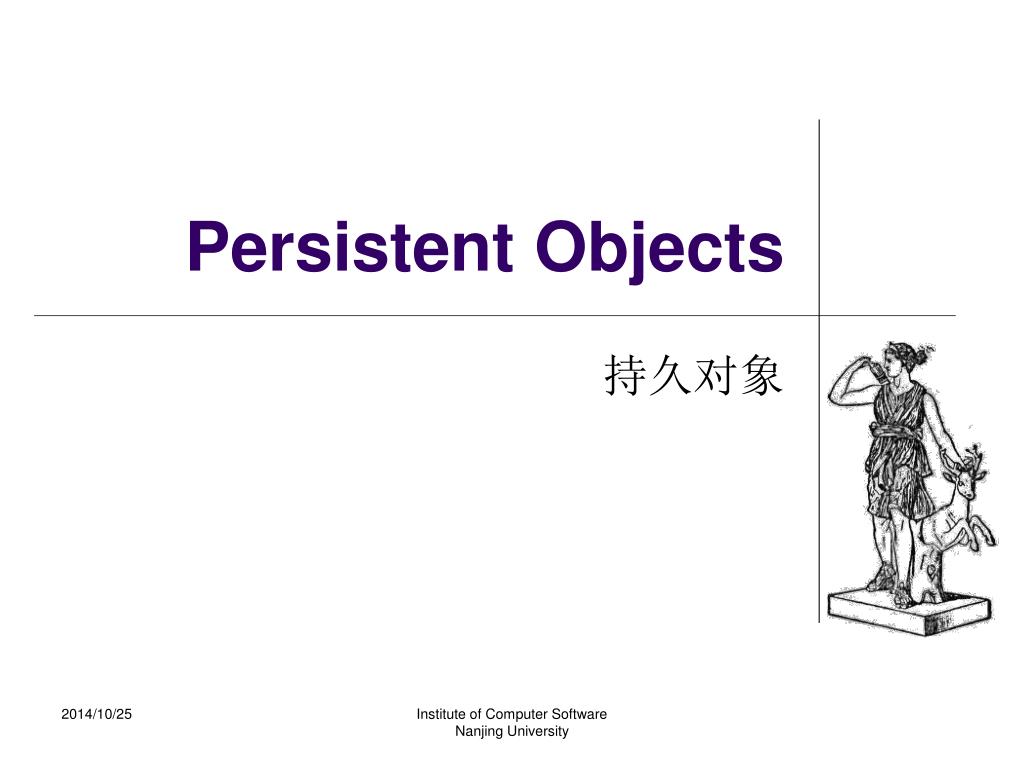 Persistent Objects

持久对象

2014/10/25

Institute of Computer Software
Nanjing University